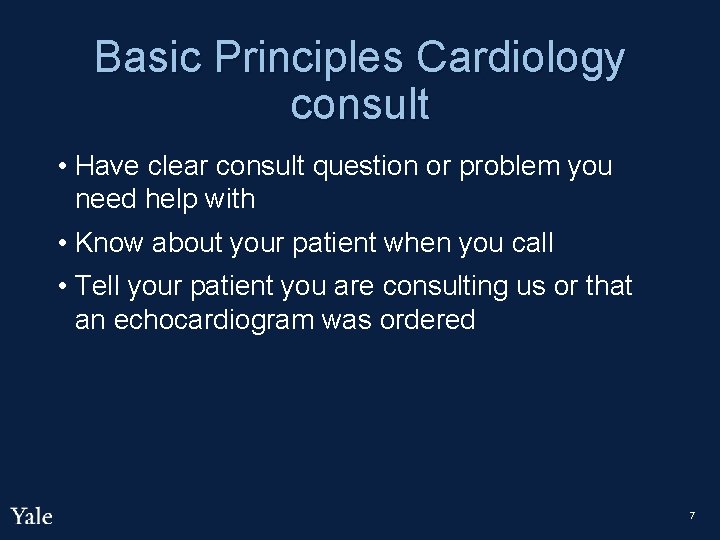 Basic Principles Cardiology consult

• Have clear consult question or problem you need help with

• Know about your patient when you call

• Tell your patient you are consulting us or that an echocardiogram was ordered

Yale

7